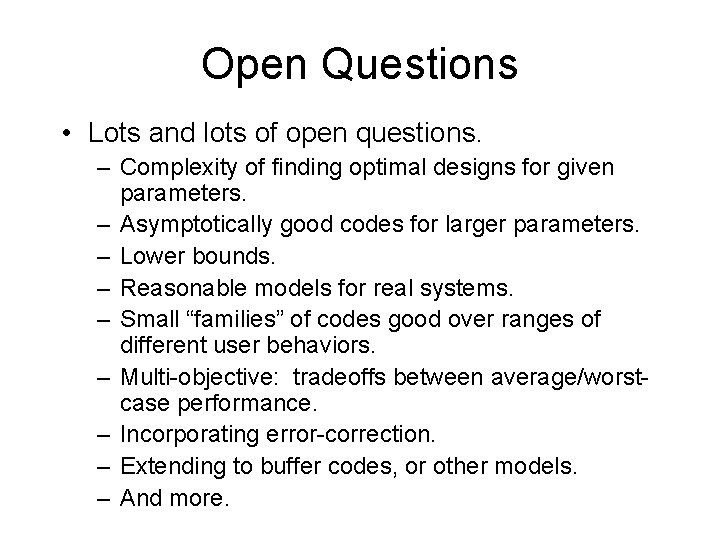 Open Questions

• Lots and lots of open questions.
– Complexity of finding optimal designs for given parameters.
– Asymptotically good codes for larger parameters.
– Lower bounds.
– Reasonable models for real systems.
– Small "families" of codes good over ranges of different user behaviors.
– Multi-objective: tradeoffs between average/worst-case performance.
– Incorporating error-correction.
– Extending to buffer codes, or other models.
– And more.